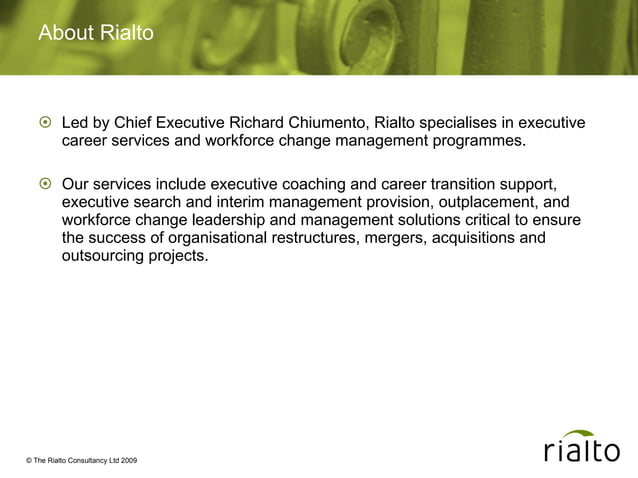 About Rialto

Led by Chief Executive Richard Chiumento, Rialto specialises in executive career services and workforce change management programmes.

Our services include executive coaching and career transition support, executive search and interim management provision, outplacement, and workforce change leadership and management solutions critical to ensure the success of organisational restructures, mergers, acquisitions and outsourcing projects.

© The Rialto Consultancy Ltd 2009

rialto